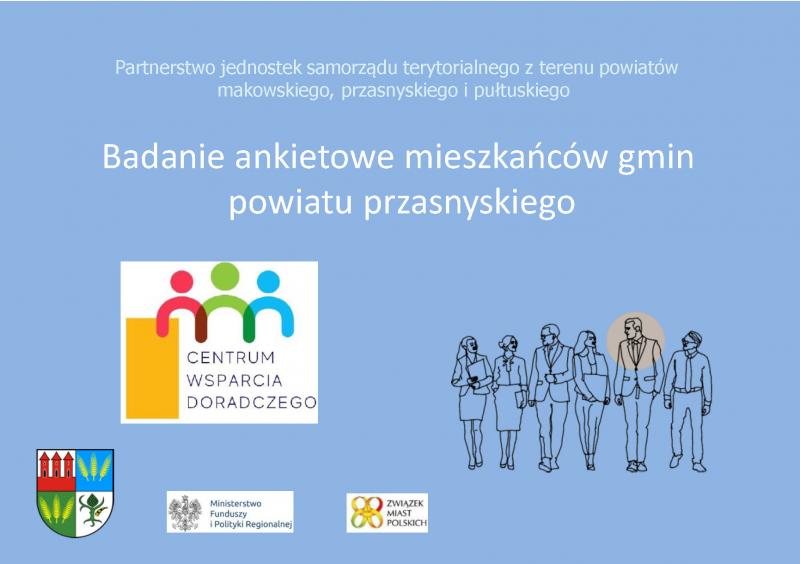 Partnerstwo jednostek samorządu terytorialnego z terenu powiatów makowskiego, przasnyskiego i pułtuskiego

Badanie ankietowe mieszkańców gmin powiatu przasnyskiego

CENTRUM
WSPARCIA
DORADCZEGO

Ministerstwo
Funduszy
i Polityki Regionalnej

ZWIĄZEK
MIAST
POLSKICH